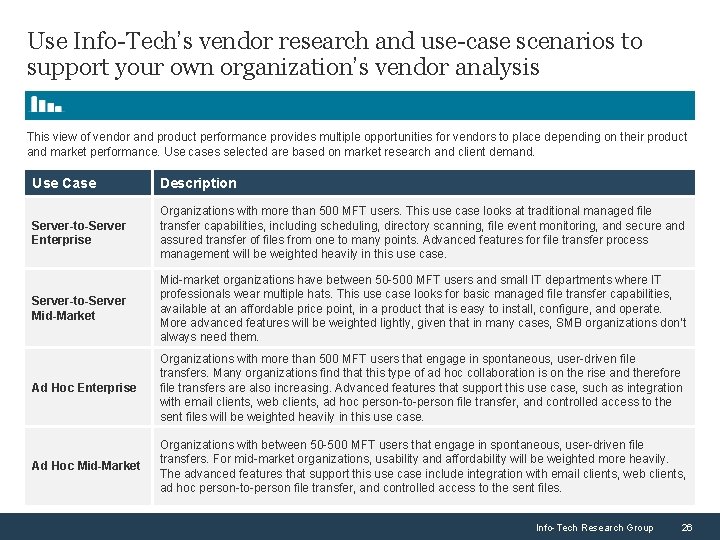 Use Info-Tech's vendor research and use-case scenarios to support your own organization's vendor analysis

This view of vendor and product performance provides multiple opportunities for vendors to place depending on their product and market performance. Use cases selected are based on market research and client demand.

| Use Case | Description |
|---|---|
| Server-to-Server Enterprise | Organizations with more than 500 MFT users. This use case looks at traditional managed file transfer capabilities, including scheduling, directory scanning, file event monitoring, and secure and assured transfer of files from one to many points. Advanced features for file transfer process management will be weighted heavily in this use case. |
| Server-to-Server Mid-Market | Mid-market organizations have between 50-500 MFT users and small IT departments where IT professionals wear multiple hats. This use case looks for basic managed file transfer capabilities, available at an affordable price point, in a product that is easy to install, configure, and operate. More advanced features will be weighted lightly, given that in many cases, SMB organizations don't always need them. |
| Ad Hoc Enterprise | Organizations with more than 500 MFT users that engage in spontaneous, user-driven file transfers. Many organizations find that this type of ad hoc collaboration is on the rise and therefore file transfers are also increasing. Advanced features that support this use case, such as integration with email clients, web clients, ad hoc person-to-person file transfer, and controlled access to the sent files will be weighted heavily in this use case. |
| Ad Hoc Mid-Market | Organizations with between 50-500 MFT users that engage in spontaneous, user-driven file transfers. For mid-market organizations, usability and affordability will be weighted more heavily. The advanced features that support this use case include integration with email clients, web clients, ad hoc person-to-person file transfer, and controlled access to the sent files. |

Info-Tech Research Group 26